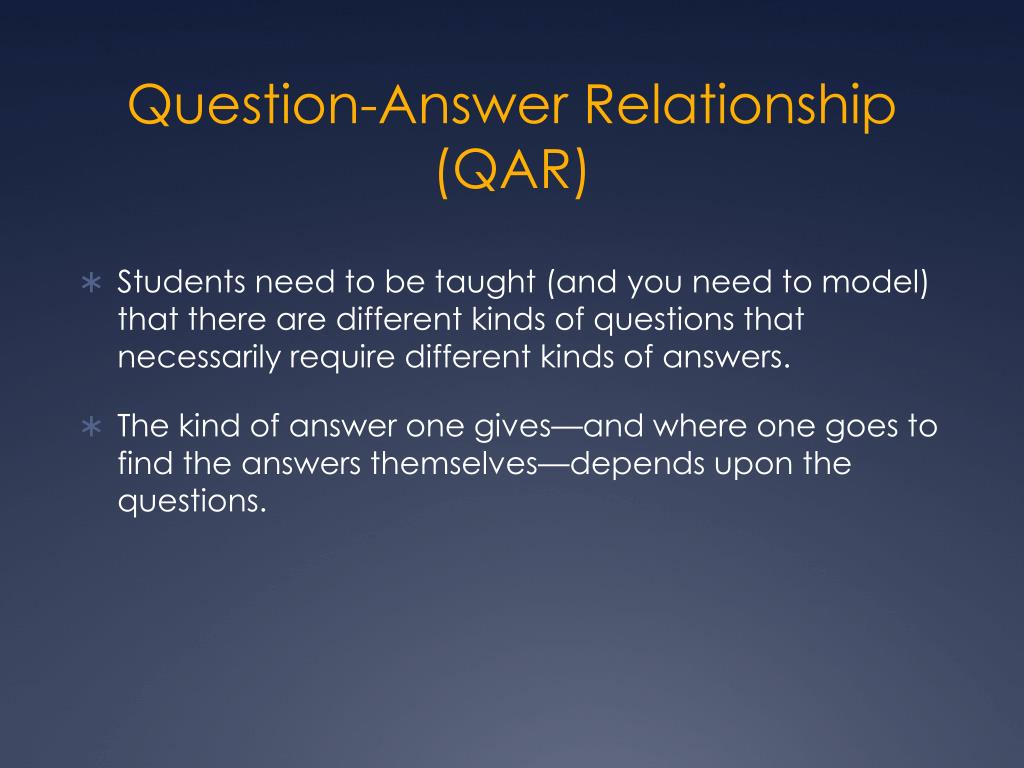 Question-Answer Relationship (QAR)

∗ Students need to be taught (and you need to model) that there are different kinds of questions that necessarily require different kinds of answers.

∗ The kind of answer one gives—and where one goes to find the answers themselves—depends upon the questions.